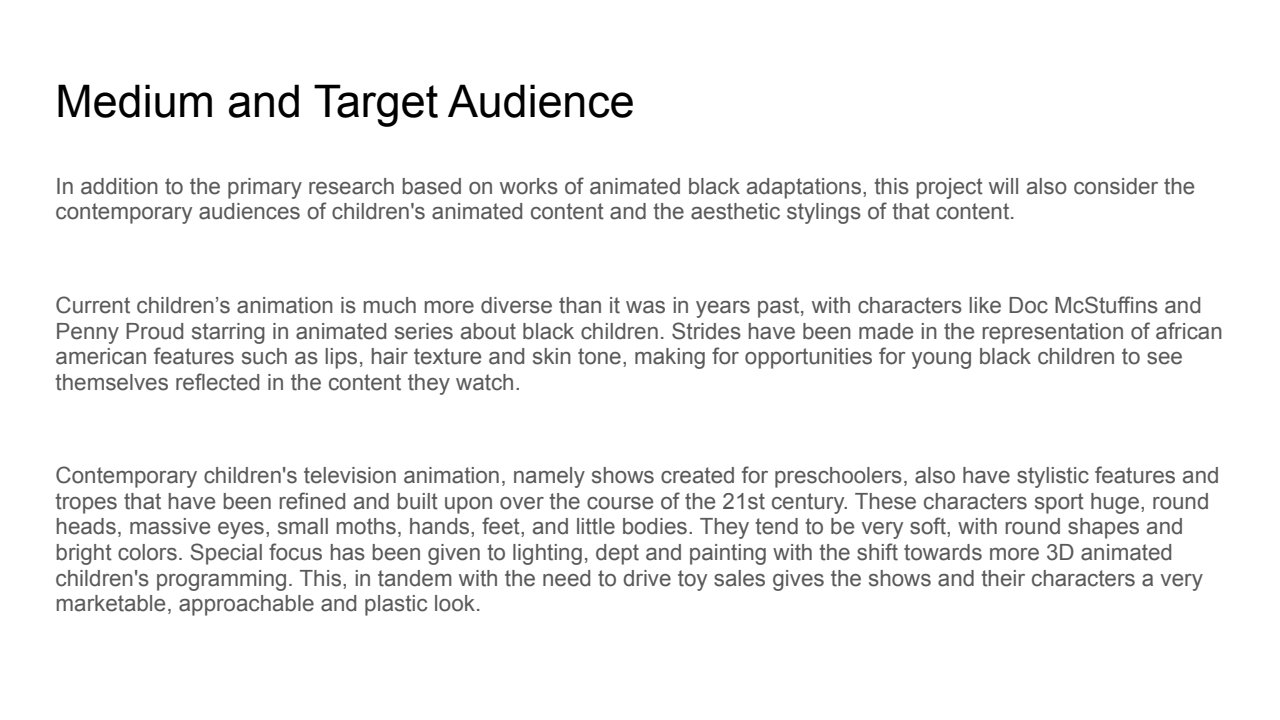 Medium and Target Audience

In addition to the primary research based on works of animated black adaptations, this project will also consider the contemporary audiences of children's animated content and the aesthetic stylings of that content.

Current children’s animation is much more diverse than it was in years past, with characters like Doc McStuffins and Penny Proud starring in animated series about black children. Strides have been made in the representation of african american features such as lips, hair texture and skin tone, making for opportunities for young black children to see themselves reflected in the content they watch.

Contemporary children's television animation, namely shows created for preschoolers, also have stylistic features and tropes that have been refined and built upon over the course of the 21st century. These characters sport huge, round heads, massive eyes, small moths, hands, feet, and little bodies. They tend to be very soft, with round shapes and bright colors. Special focus has been given to lighting, dept and painting with the shift towards more 3D animated children's programming. This, in tandem with the need to drive toy sales gives the shows and their characters a very marketable, approachable and plastic look.